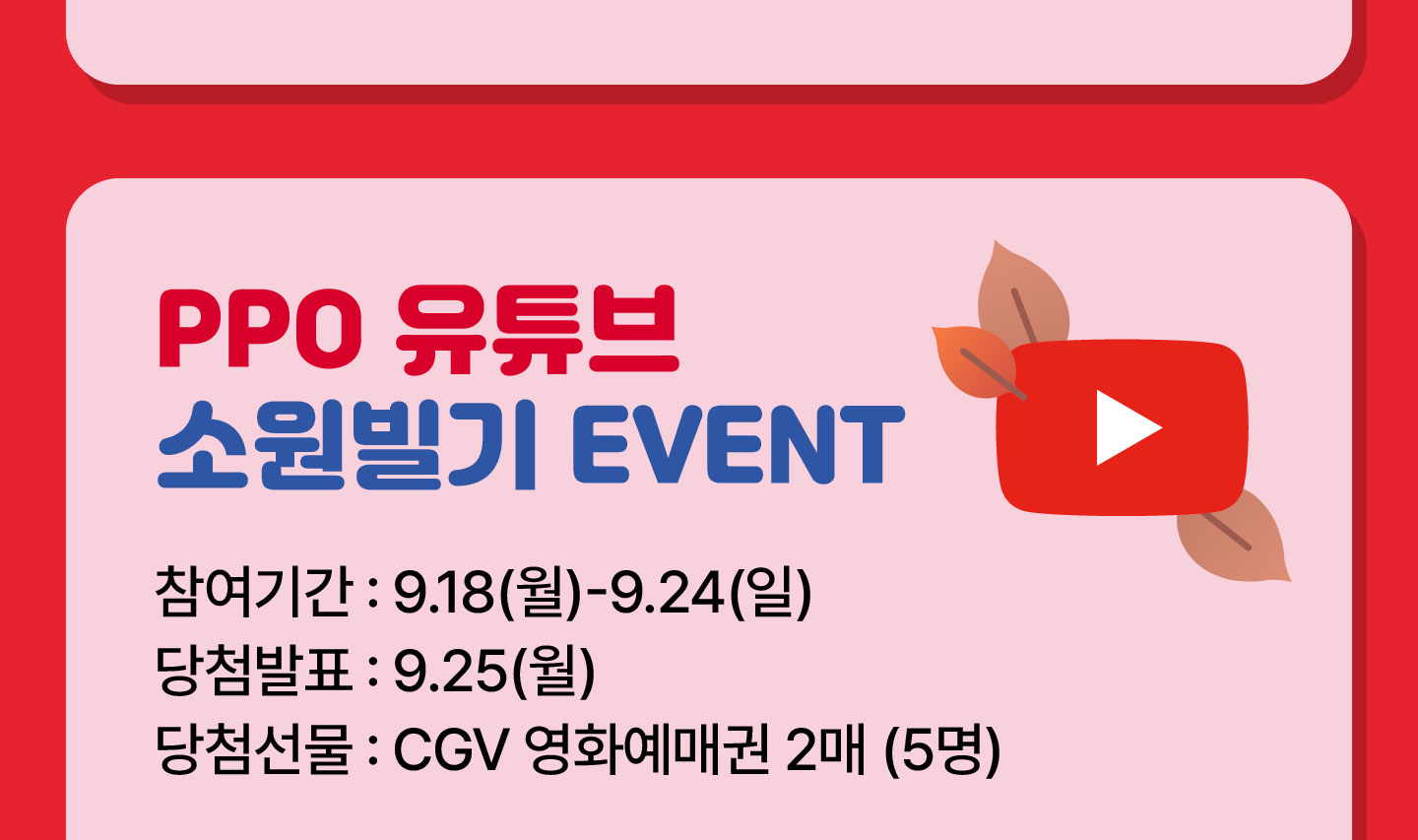 PPO 유튜브
소원빌기 EVENT

참여기간 : 9.18(월)-9.24(일)
당첨발표 : 9.25(월)
당첨선물 : CGV 영화예매권 2매 (5명)